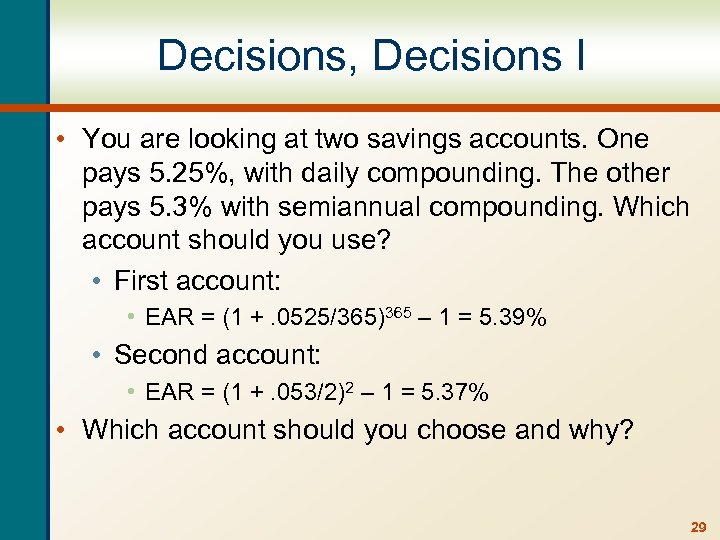 Decisions, Decisions I

• You are looking at two savings accounts. One pays 5.25%, with daily compounding. The other pays 5.3% with semiannual compounding. Which account should you use?

• First account:

• EAR = $(1 + .0525/365)^{365} – 1 = 5.39\%$

• Second account:

• EAR = $(1 + .053/2)^{2} – 1 = 5.37\%$

• Which account should you choose and why?

29